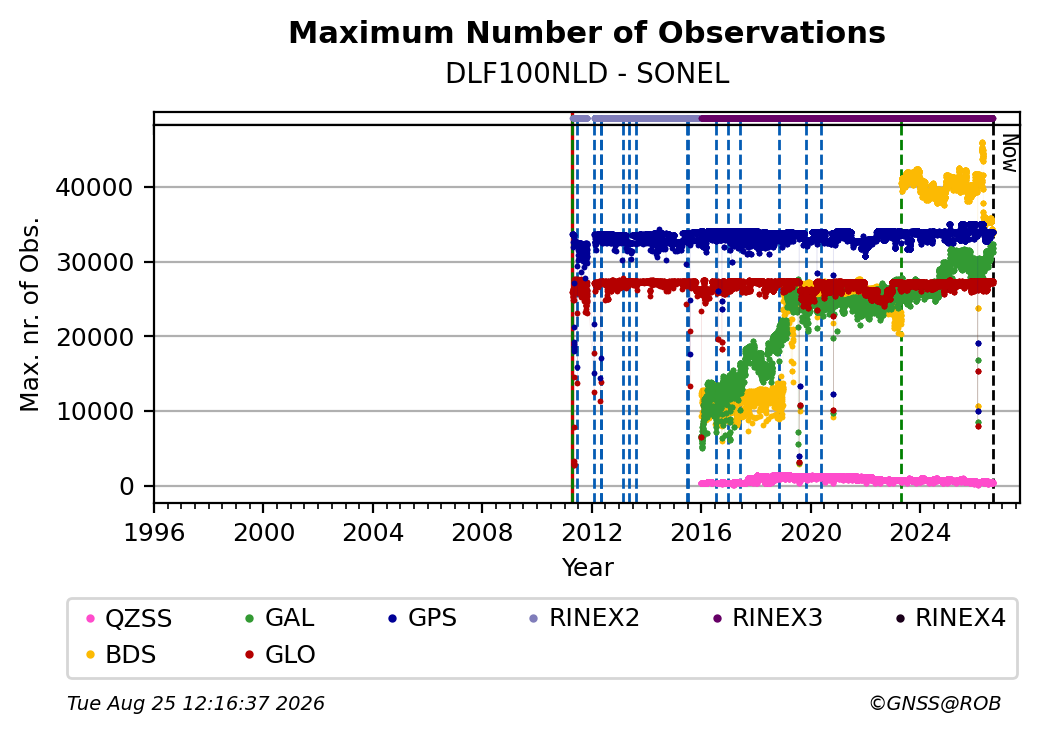 Maximum Number of Observations
DLF100NLD - SONEL

Now

Max. nr. of Obs.

40000
30000
20000
10000
0

1996 2000 2004 2008 2012 2016 2020 2024

Year

QZSS GAL GPS RINEX2 RINEX3 RINEX4
BDS GLO

Tue Aug 25 12:16:37 2026

©GNSS@ROB